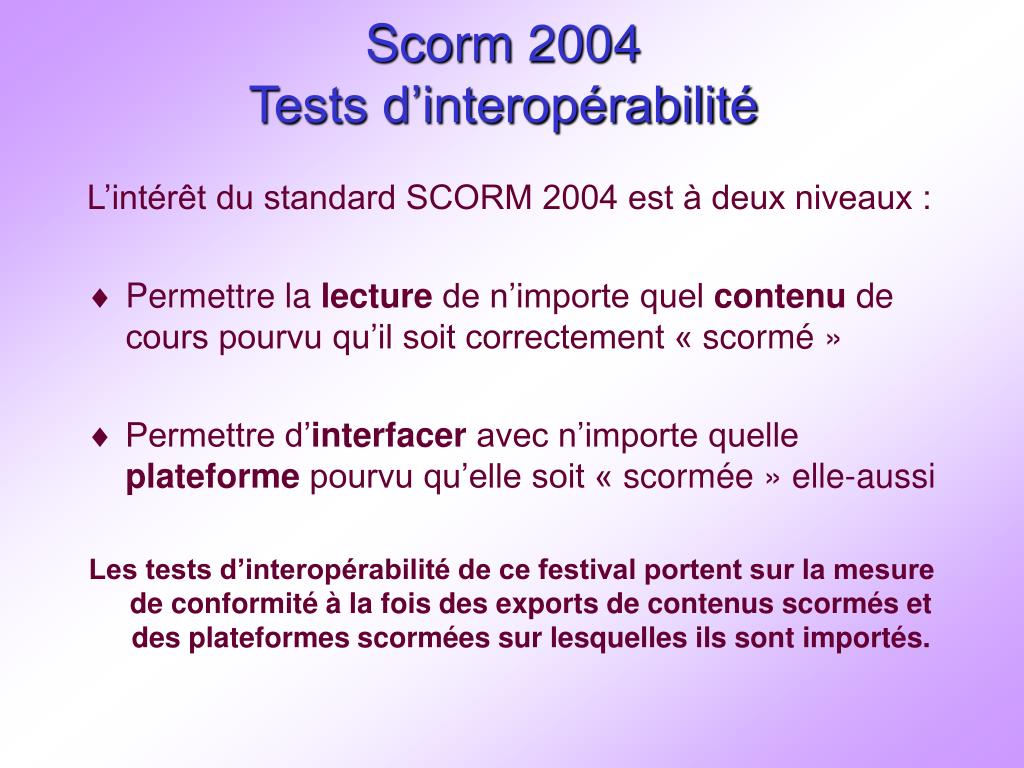 Scorm 2004
Tests d’interopérabilité

L’intérêt du standard SCORM 2004 est à deux niveaux :

♦ Permettre la lecture de n’importe quel contenu de cours pourvu qu’il soit correctement « scormé »

♦ Permettre d’interfacer avec n’importe quelle plateforme pourvu qu’elle soit « scormée » elle-aussi

Les tests d’interopérabilité de ce festival portent sur la mesure de conformité à la fois des exports de contenus scormés et des plateformes scormées sur lesquelles ils sont importés.